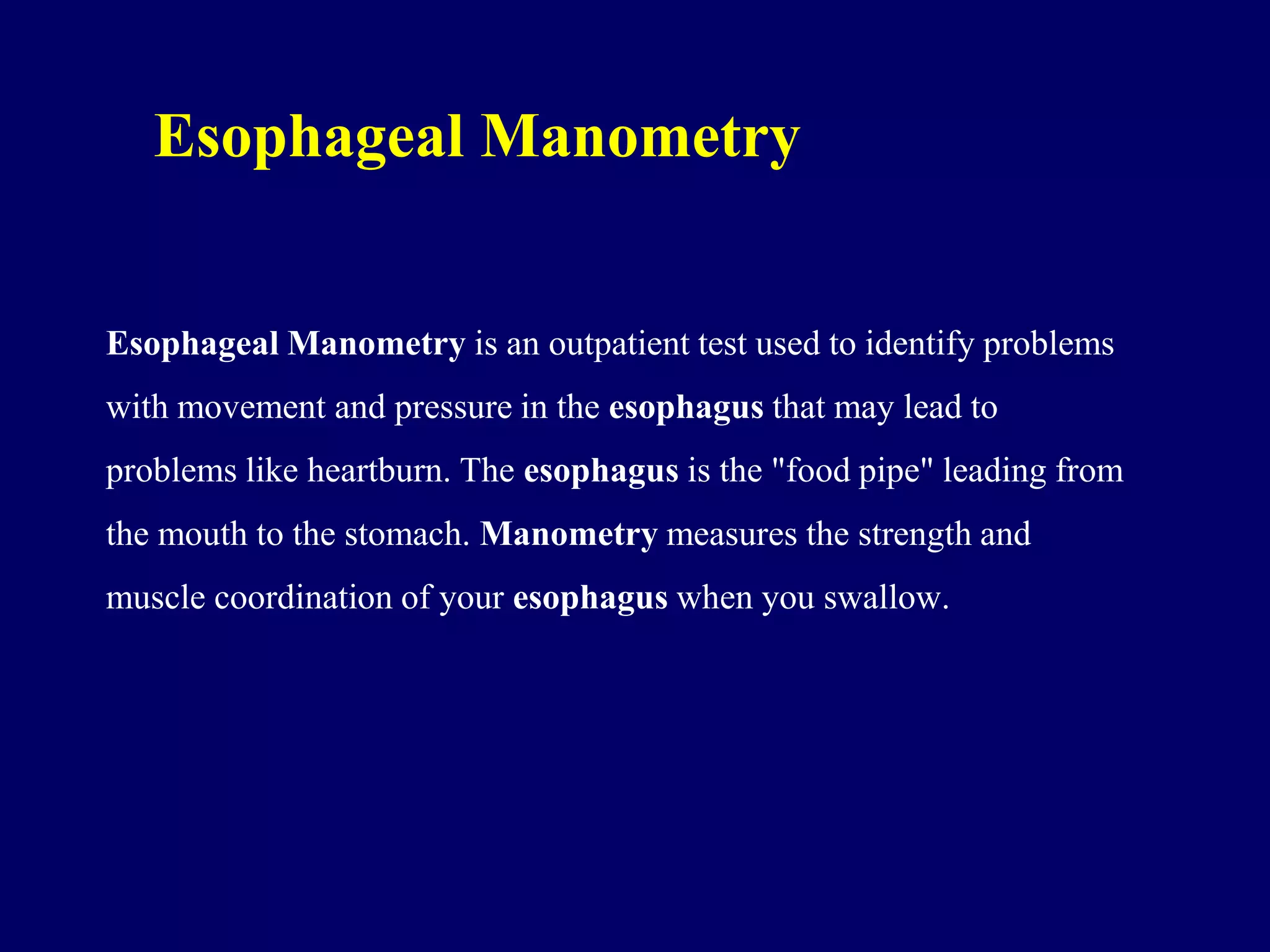 Esophageal Manometry

Esophageal Manometry is an outpatient test used to identify problems with movement and pressure in the esophagus that may lead to problems like heartburn. The esophagus is the "food pipe" leading from the mouth to the stomach. Manometry measures the strength and muscle coordination of your esophagus when you swallow.